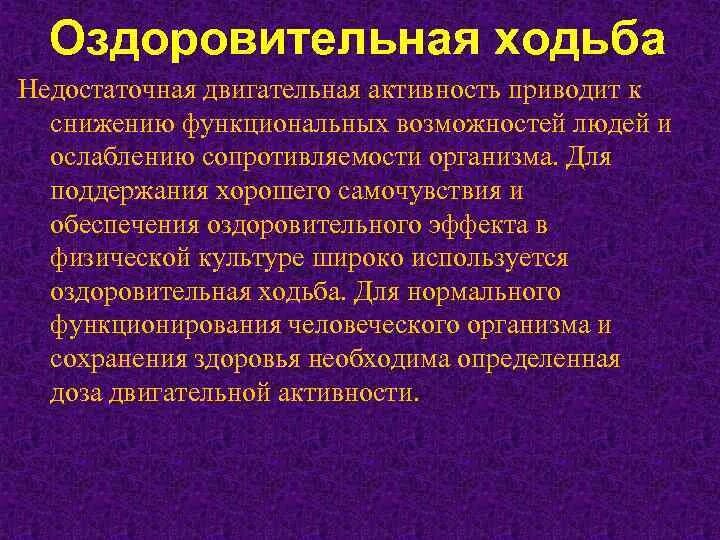 Оздоровительная ходьба

Недостаточная двигательная активность приводит к снижению функциональных возможностей людей и ослаблению сопротивляемости организма. Для поддержания хорошего самочувствия и обеспечения оздоровительного эффекта в физической культуре широко используется оздоровительная ходьба. Для нормального функционирования человеческого организма и сохранения здоровья необходима определенная доза двигательной активности.